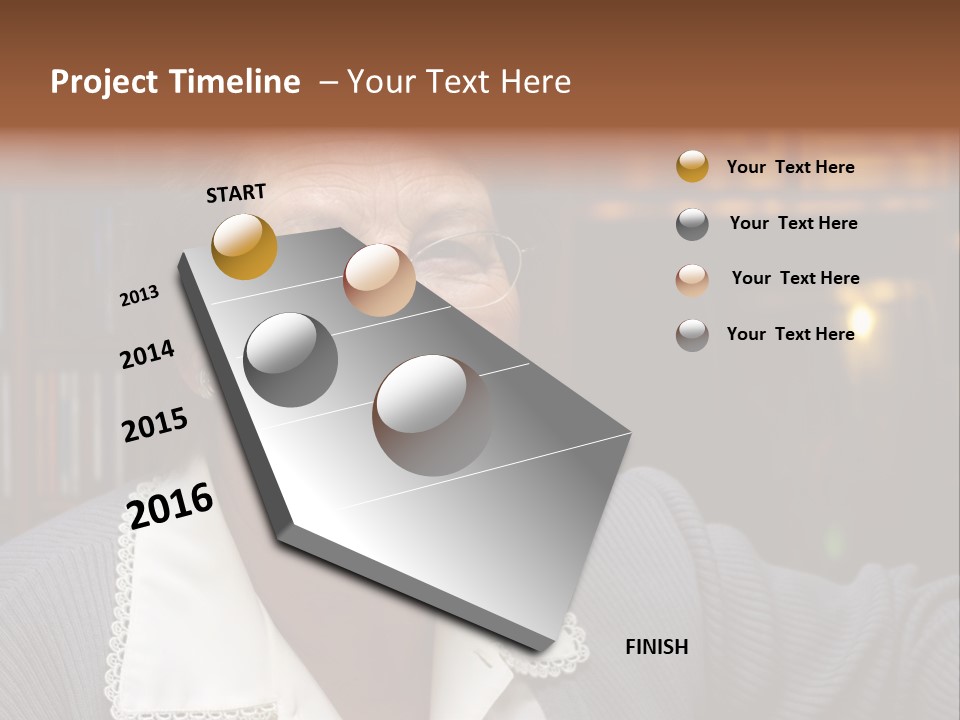 Project Timeline – Your Text Here

START

2013

2014

2015

2016

FINISH

Your Text Here

Your Text Here

Your Text Here

Your Text Here